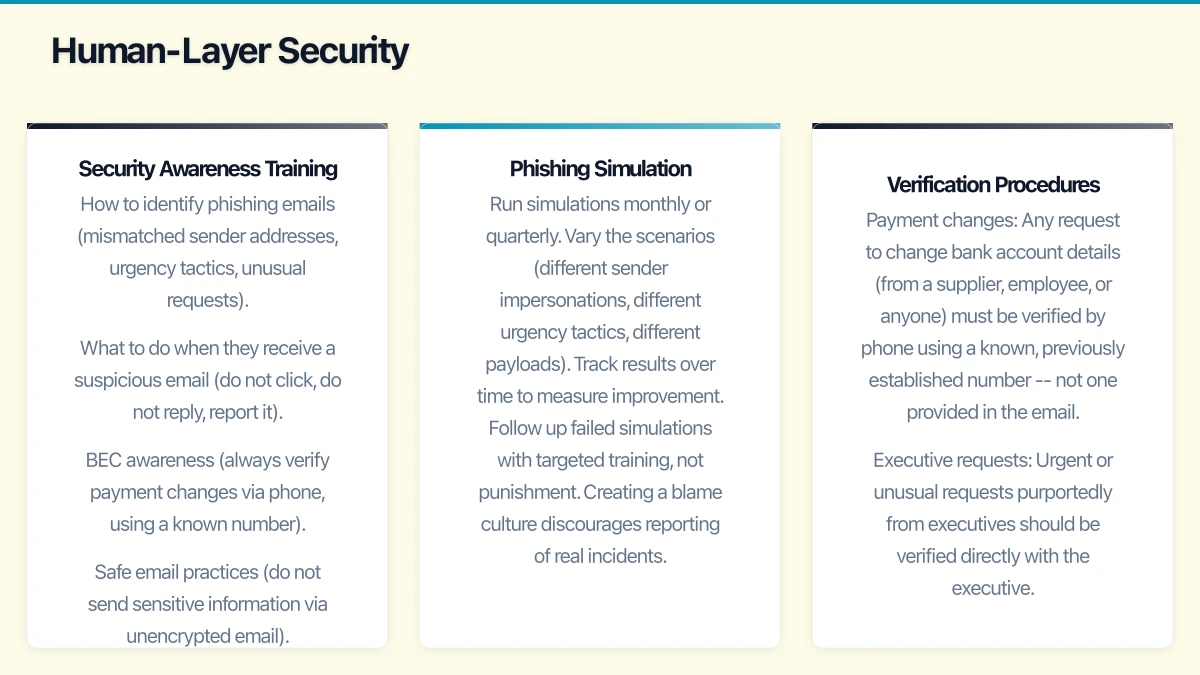 Human-Layer Security

Security Awareness Training

How to identify phishing emails (mismatched sender addresses, urgency tactics, unusual requests).

What to do when they receive a suspicious email (do not click, do not reply, report it).

BEC awareness (always verify payment changes via phone, using a known number).

Safe email practices (do not send sensitive information via unencrypted email).

Phishing Simulation

Run simulations monthly or quarterly. Vary the scenarios (different sender impersonations, different urgency tactics, different payloads). Track results over time to measure improvement. Follow up failed simulations with targeted training, not punishment. Creating a blame culture discourages reporting of real incidents.

Verification Procedures

Payment changes: Any request to change bank account details (from a supplier, employee, or anyone) must be verified by phone using a known, previously established number -- not one provided in the email.

Executive requests: Urgent or unusual requests purportedly from executives should be verified directly with the executive.